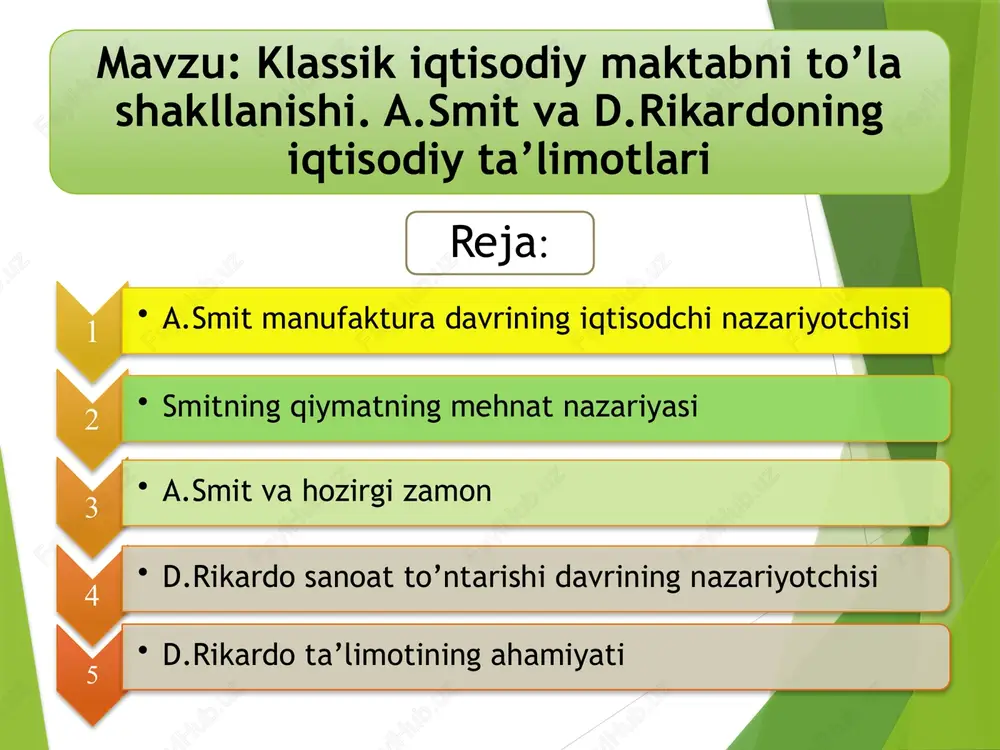 Mavzu: Klassik iqtisodiy maktabni to’la shakllanishi. A.Smit va D.Rikardoning iqtisodiy ta’limotlari

Reja:

1 • A.Smit manufaktura davrining iqtisodchi nazariyotchisi

2 • Smitning qiymatning mehnat nazariyasi

3 • A.Smit va hozirgi zamon

4 • D.Rikardo sanoat to’ntarishi davrining nazariyotchisi

5 • D.Rikardo ta’limotining ahamiyati